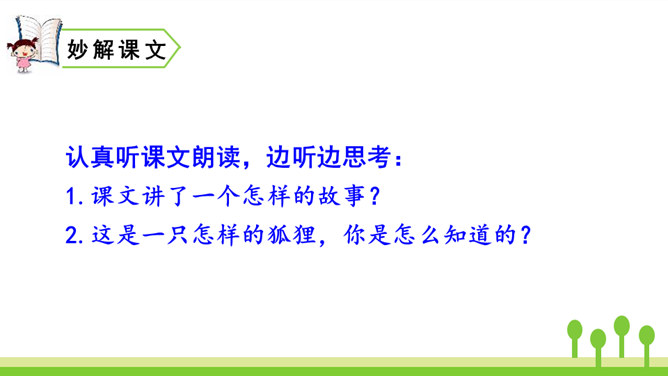 妙解课文

认真听课文朗读，边听边思考：
1. 课文讲了一个怎样的故事？
2. 这是一只怎样的狐狸，你是怎么知道的？